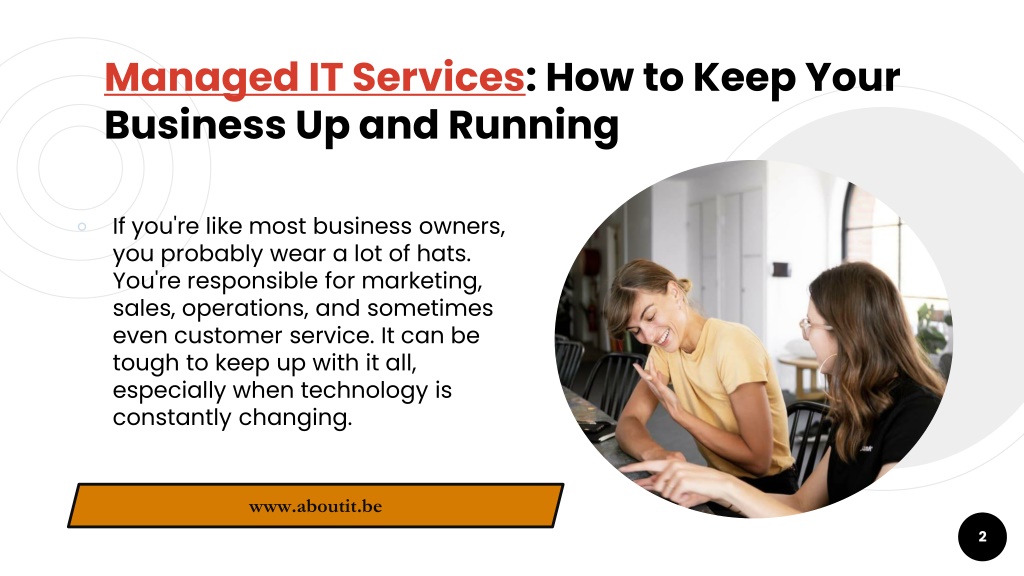 Managed IT Services: How to Keep Your Business Up and Running

If you're like most business owners, you probably wear a lot of hats. You're responsible for marketing, sales, operations, and sometimes even customer service. It can be tough to keep up with it all, especially when technology is constantly changing.

www.aboutit.be

2